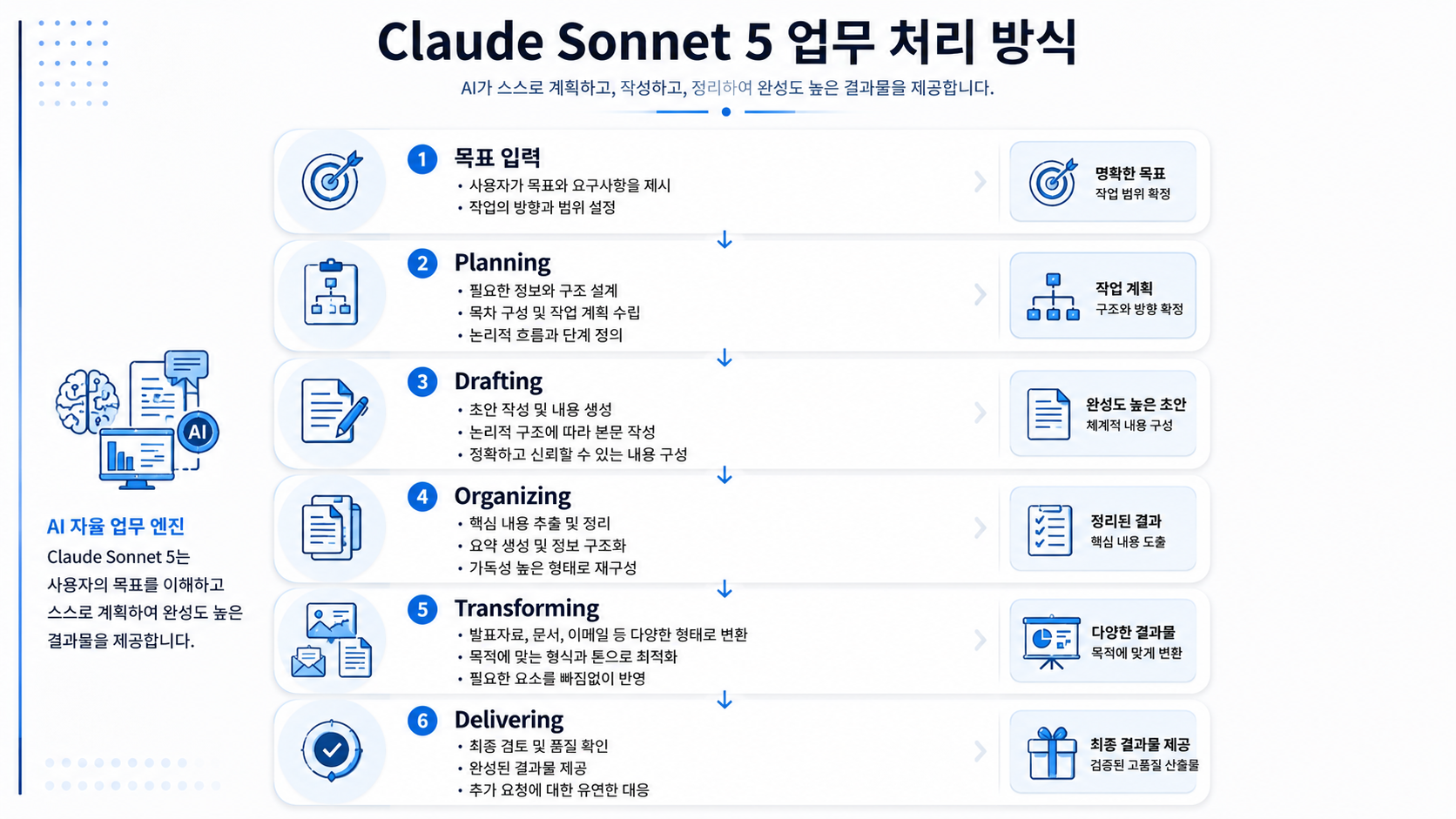 Claude Sonnet 5 업무 처리 방식

AI가 스스로 계획하고, 작성하고, 정리하여 완성도 높은 결과물을 제공합니다.

AI

AI 자율 업무 엔진

Claude Sonnet 5는 사용자의 목표를 이해하고 스스로 계획하여 완성도 높은 결과물을 제공합니다.

1 목표 입력
• 사용자가 목표와 요구사항을 제시
• 작업의 방향과 범위 설정

명확한 목표
작업 범위 확정

2 Planning
• 필요한 정보와 구조 설계
• 목차 구성 및 작업 계획 수립
• 논리적 흐름과 단계 정의

작업 계획
구조와 방향 확정

3 Drafting
• 초안 작성 및 내용 생성
• 논리적 구조에 따라 본문 작성
• 정확하고 신뢰할 수 있는 내용 구성

완성도 높은 초안
체계적 내용 구성

4 Organizing
• 핵심 내용 추출 및 정리
• 요약 생성 및 정보 구조화
• 가독성 높은 형태로 재구성

정리된 결과
핵심 내용 도출

5 Transforming
• 발표자료, 문서, 이메일 등 다양한 형태로 변환
• 목적에 맞는 형식과 톤으로 최적화
• 필요한 요소를 빠짐없이 반영

다양한 결과물
목적에 맞게 변환

6 Delivering
• 최종 검토 및 품질 확인
• 완성된 결과물 제공
• 추가 요청에 대한 유연한 대응

최종 결과물 제공
검증된 고품질 산출물